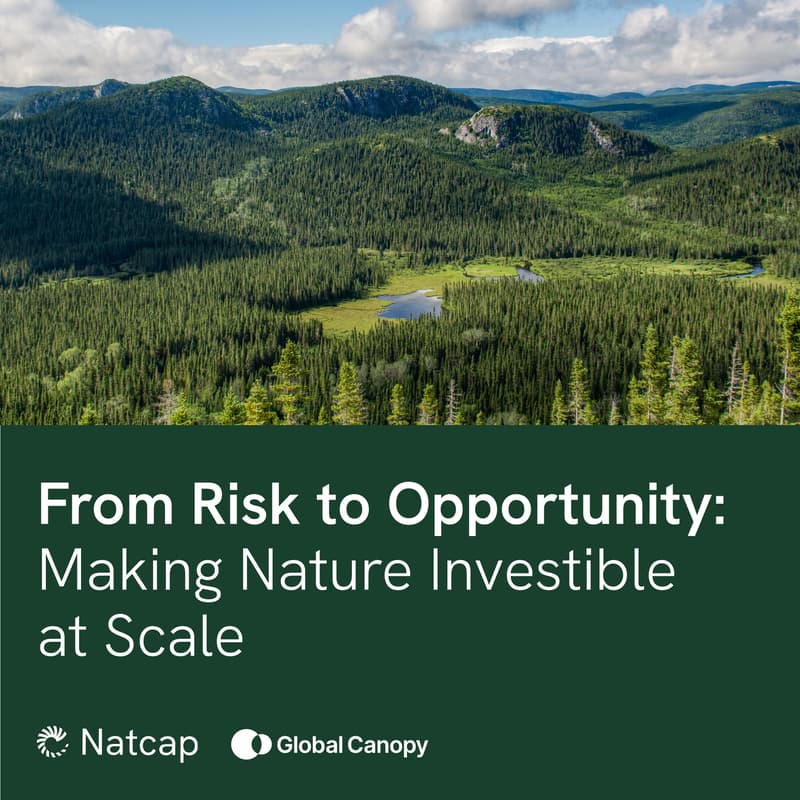 From Risk to Opportunity: Making Nature Investible at Scale

Natcap Global Canopy